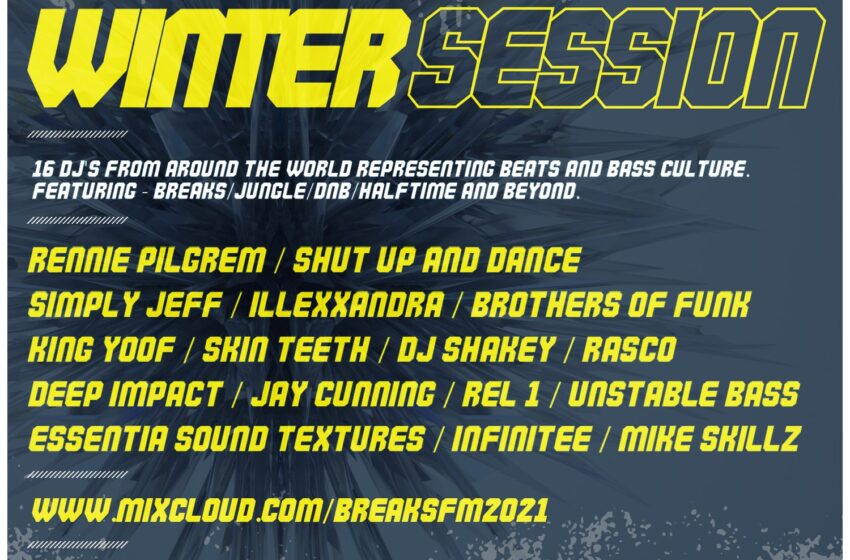 WINTER SESSION

16 DJ'S FROM AROUND THE WORLD REPRESENTING BEATS AND BASS CULTURE. FEATURING - BREAKS/JUNGLE/DNB/HALFTIME AND BEYOND.

RENNIE PILGREM / SHUT UP AND DANCE
SIMPLY JEFF / ILLEXXANDRA / BROTHERS OF FUNK
KING YOOF / SKIN TEETH / DJ SHAKEY / RASCO
DEEP IMPACT / JAY CUNNING / REL 1 / UNSTABLE BASS
ESSENTIA SOUND TEXTURES / INFINITEE / MIKE SKILLZ

WWW.MIXCLOUD.COM/BREAKSFM2021